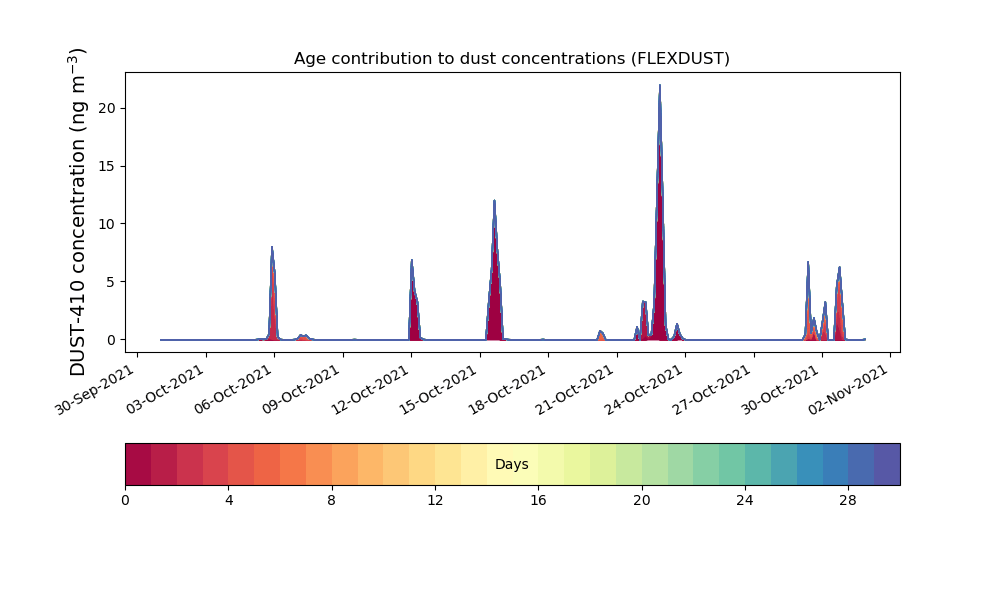 Age contribution to dust concentrations (FLEXDUST)

DUST-410 concentration (ng m$^{-3}$)

20
15
10
5
0

30-Sep-2021
03-Oct-2021
06-Oct-2021
09-Oct-2021
12-Oct-2021
15-Oct-2021
18-Oct-2021
21-Oct-2021
24-Oct-2021
27-Oct-2021
30-Oct-2021
02-Nov-2021

Days

0
4
8
12
16
20
24
28